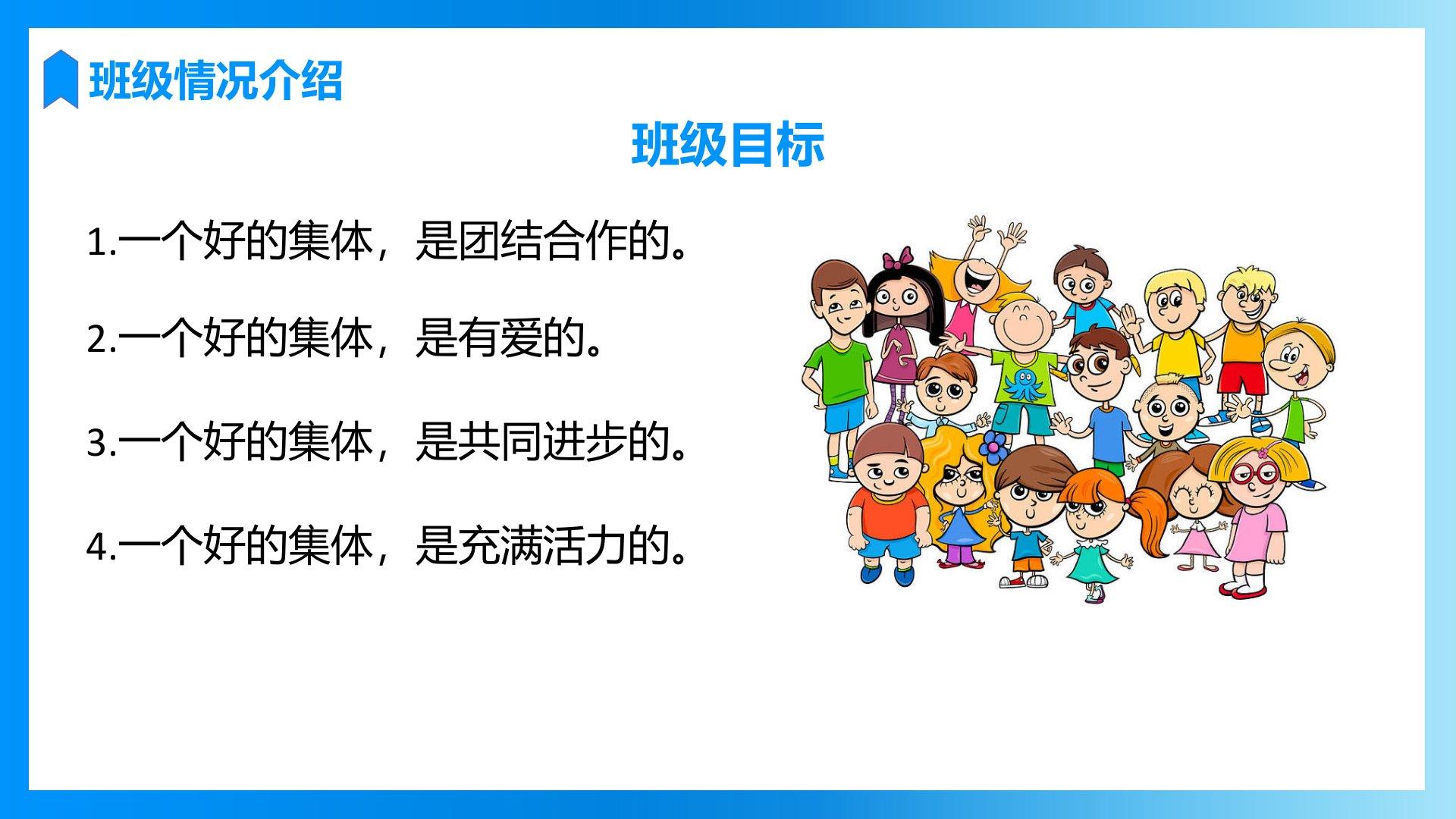 班级情况介绍

班级目标

1.一个好的集体，是团结合作的。

2.一个好的集体，是有爱的。

3.一个好的集体，是共同进步的。

4.一个好的集体，是充满活力的。